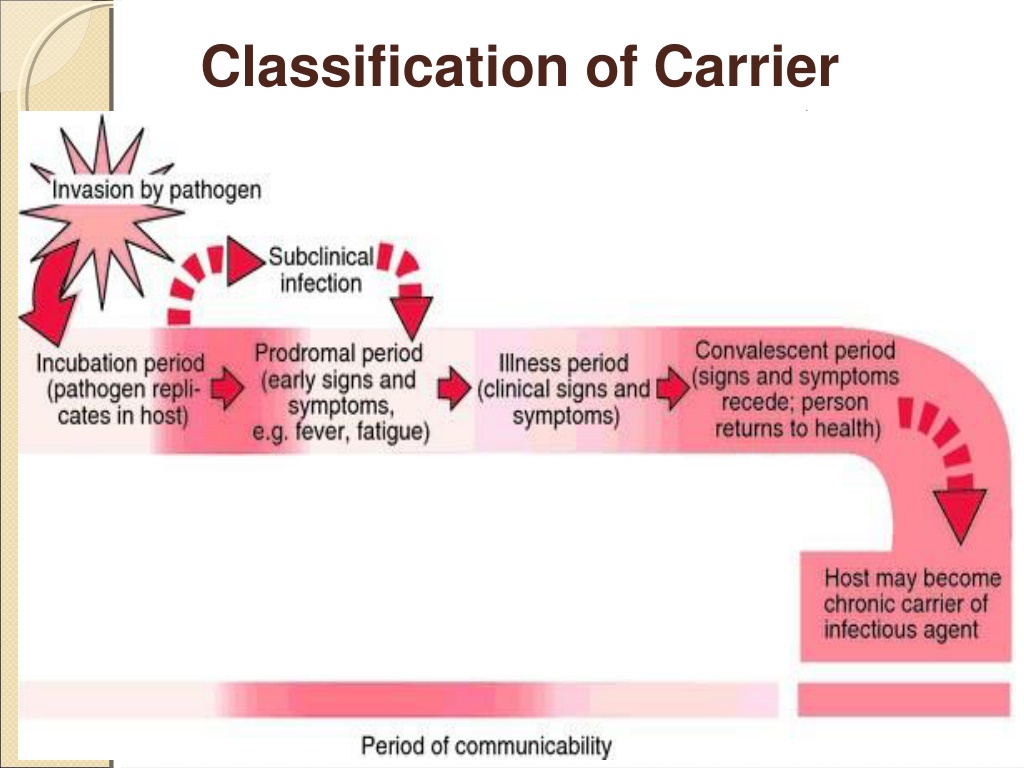 Classification of Carrier

Invasion by pathogen

Subclinical infection

Incubation period (pathogen replicates in host)

Prodromal period (early signs and symptoms, e.g. fever, fatigue)

Illness period (clinical signs and symptoms)

Convalescent period (signs and symptoms recede; person returns to health)

Host may become chronic carrier of infectious agent

Period of communicability